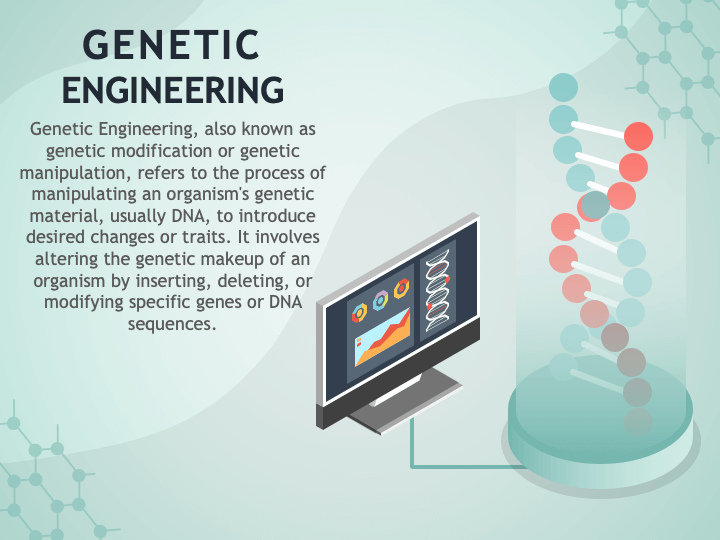 GENETIC ENGINEERING

Genetic Engineering, also known as genetic modification or genetic manipulation, refers to the process of manipulating an organism's genetic material, usually DNA, to introduce desired changes or traits. It involves altering the genetic makeup of an organism by inserting, deleting, or modifying specific genes or DNA sequences.